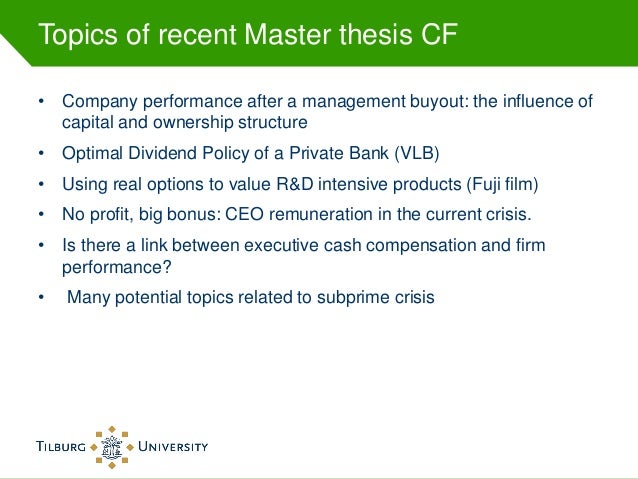 Topics of recent Master thesis CF

• Company performance after a management buyout: the influence of capital and ownership structure

• Optimal Dividend Policy of a Private Bank (VLB)

• Using real options to value R&D intensive products (Fuji film)

• No profit, big bonus: CEO remuneration in the current crisis.

• Is there a link between executive cash compensation and firm performance?

• Many potential topics related to subprime crisis

TILBURG UNIVERSITY